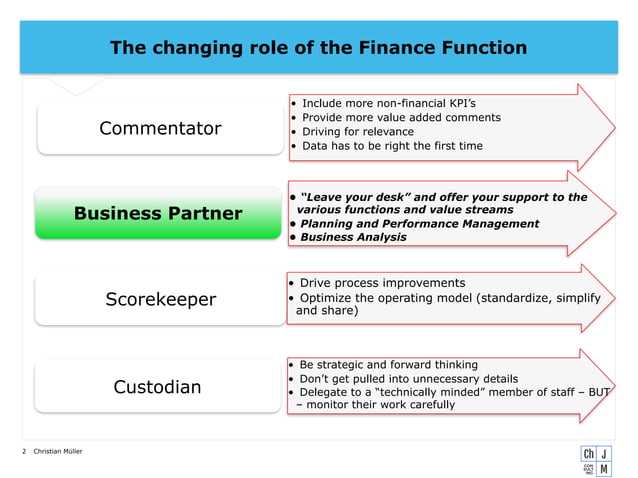 The changing role of the Finance Function

Commentator

• Include more non-financial KPI's
• Provide more value added comments
• Driving for relevance
• Data has to be right the first time

Business Partner

• "Leave your desk" and offer your support to the various functions and value streams
• Planning and Performance Management
• Business Analysis

Scorekeeper

• Drive process improvements
• Optimize the operating model (standardize, simplify and share)

Custodian

• Be strategic and forward thinking
• Don't get pulled into unnecessary details
• Delegate to a "technically minded" member of staff – BUT – monitor their work carefully

2 Christian Müller

Ch J
CON SULT ING M